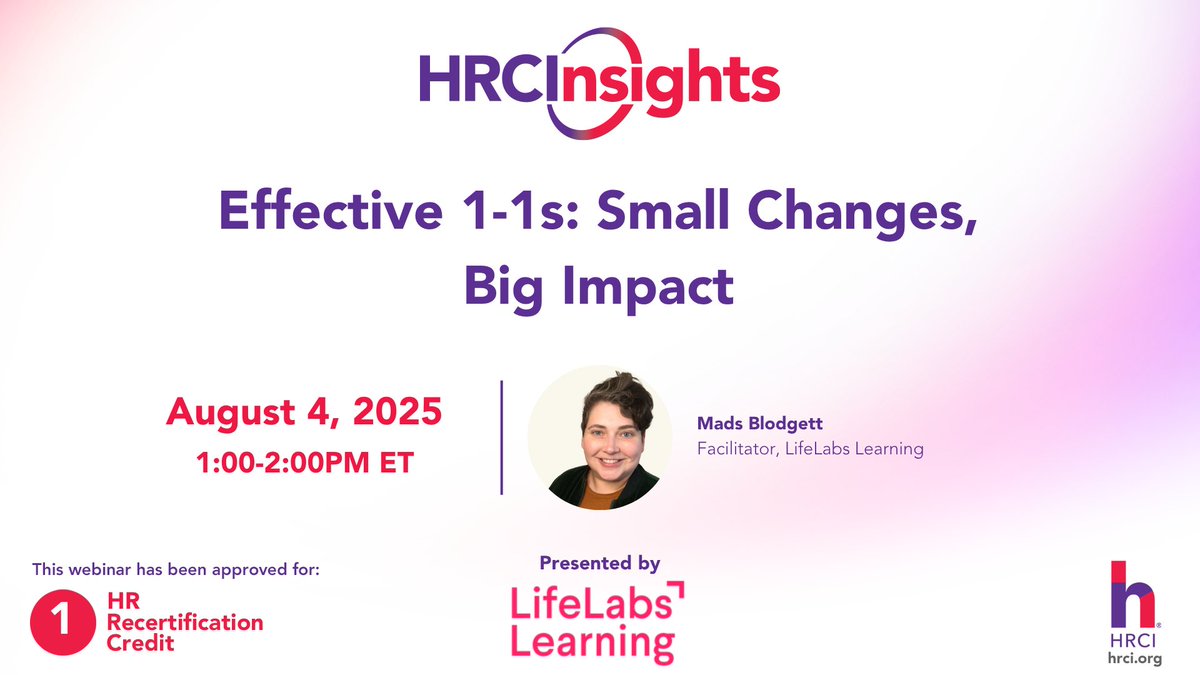 HRCInsights

Effective 1-1s: Small Changes, Big Impact

August 4, 2025
1:00-2:00PM ET

Mads Blodgett
Facilitator, LifeLabs Learning

This webinar has been approved for:
1 HR Recertification Credit

Presented by
LifeLabs Learning

h
HRCI
hrci.org